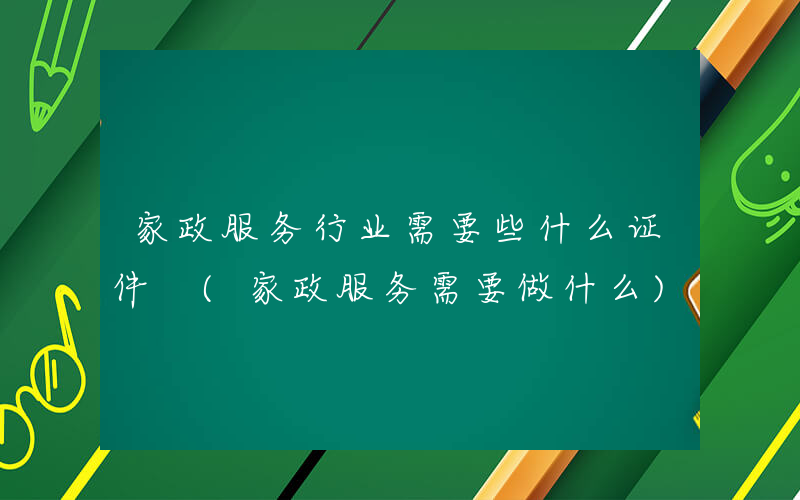 家政服务行业需要些什么证件 （家政服务需要做什么）